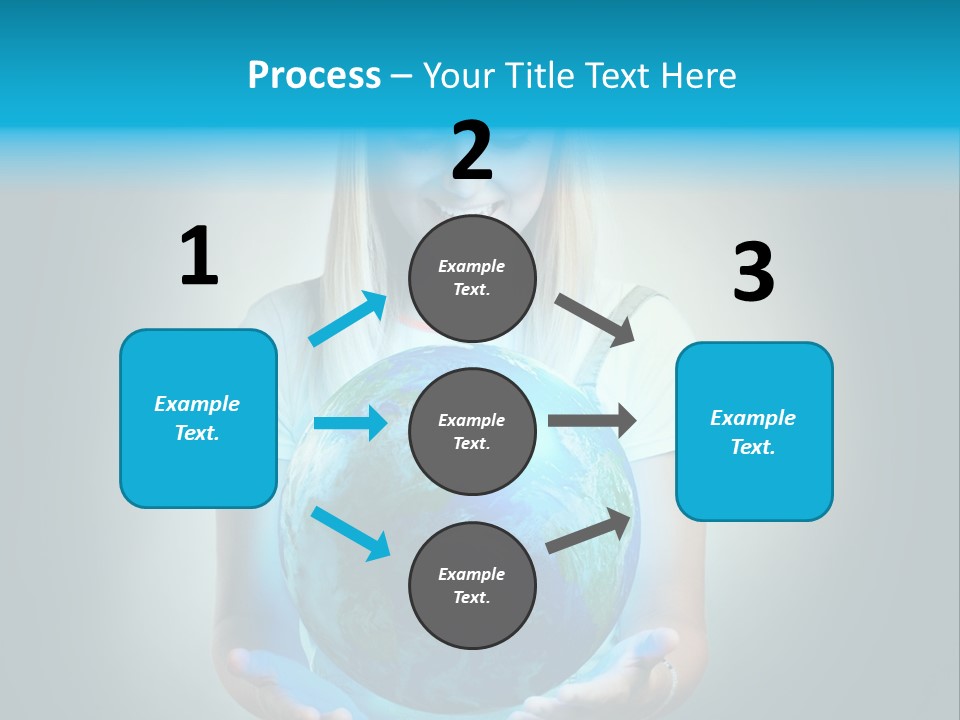 Process – Your Title Text Here

1

Example Text.

2

Example Text.

Example Text.

Example Text.

3

Example Text.